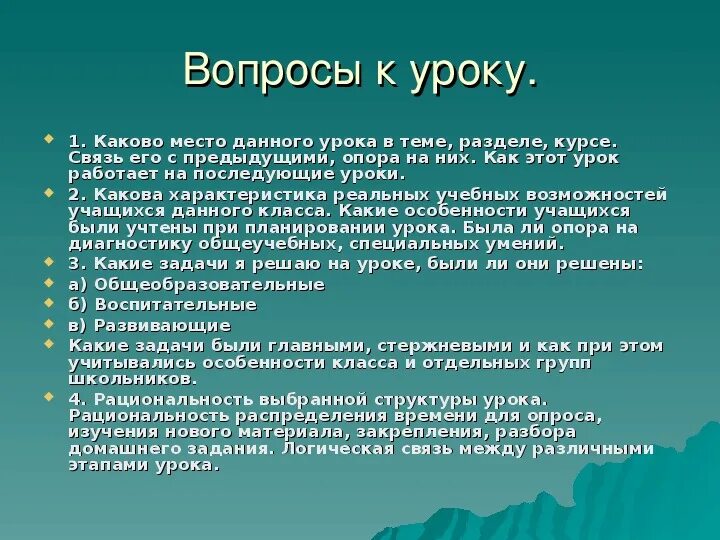 Вопросы к уроку.

1. Каково место данного урока в теме, разделе, курсе. Связь его с предыдущими, опора на них. Как этот урок работает на последующие уроки.

2. Какова характеристика реальных учебных возможностей учащихся данного класса. Какие особенности учащихся были учтены при планировании урока. Была ли опора на диагностику общеучебных, специальных умений.

3. Какие задачи я решаю на уроке, были ли они решены:

а) Общеобразовательные

б) Воспитательные

в) Развивающие

Какие задачи были главными, стержневыми и как при этом учитывались особенности класса и отдельных групп школьников.

4. Рациональность выбранной структуры урока. Рациональность распределения времени для опроса, изучения нового материала, закрепления, разбора домашнего задания. Логическая связь между различными этапами урока.